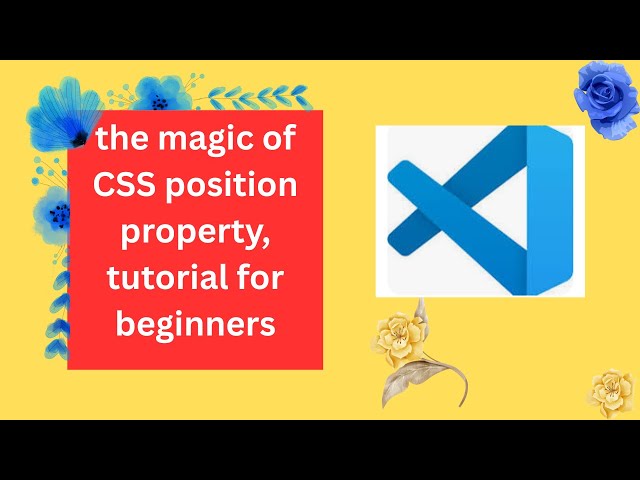 the magic of CSS position property, tutorial for beginners